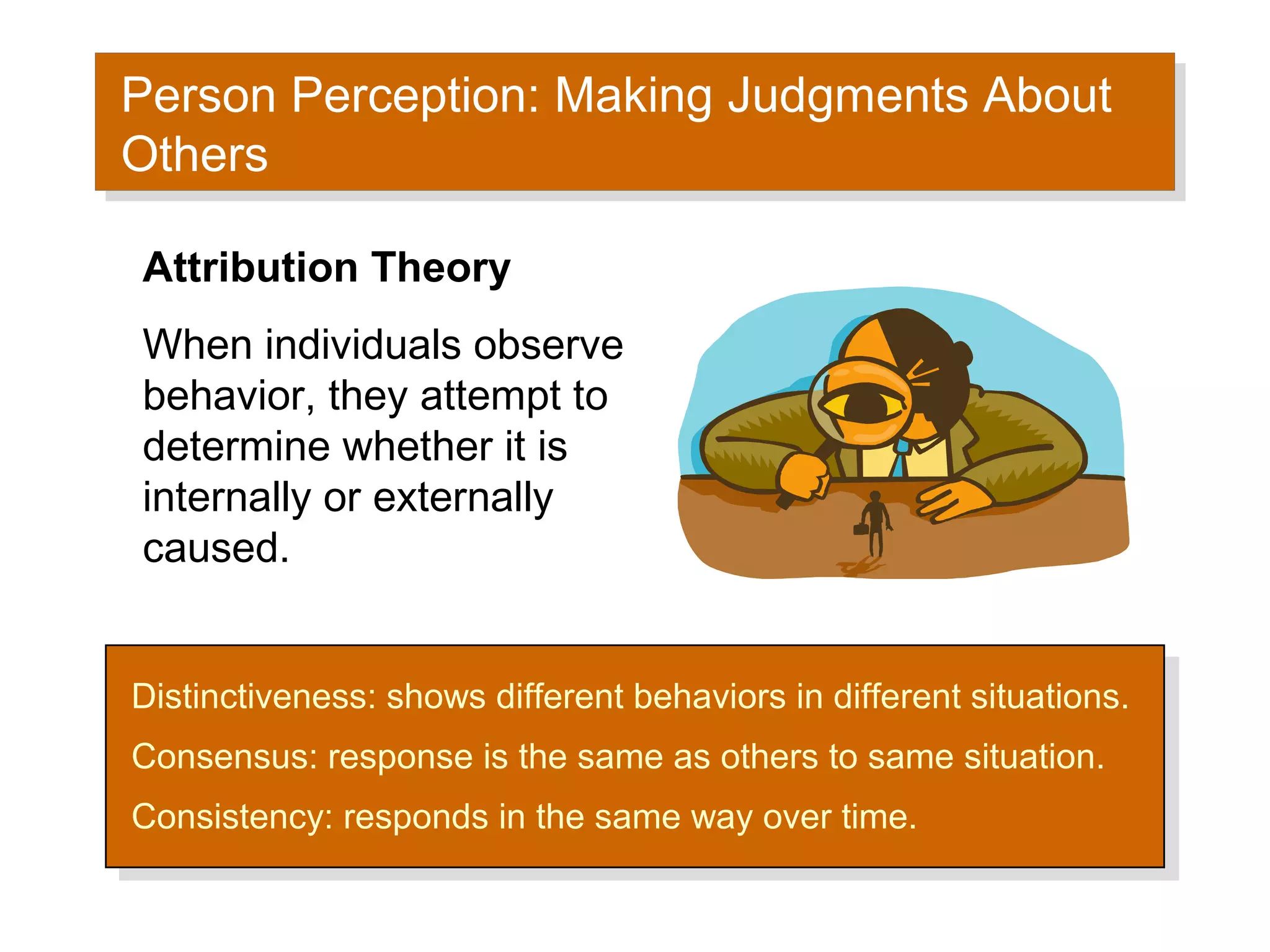 Person Perception: Making Judgments About Others

Attribution Theory

When individuals observe behavior, they attempt to determine whether it is internally or externally caused.

Distinctiveness: shows different behaviors in different situations.

Consensus: response is the same as others to same situation.

Consistency: responds in the same way over time.